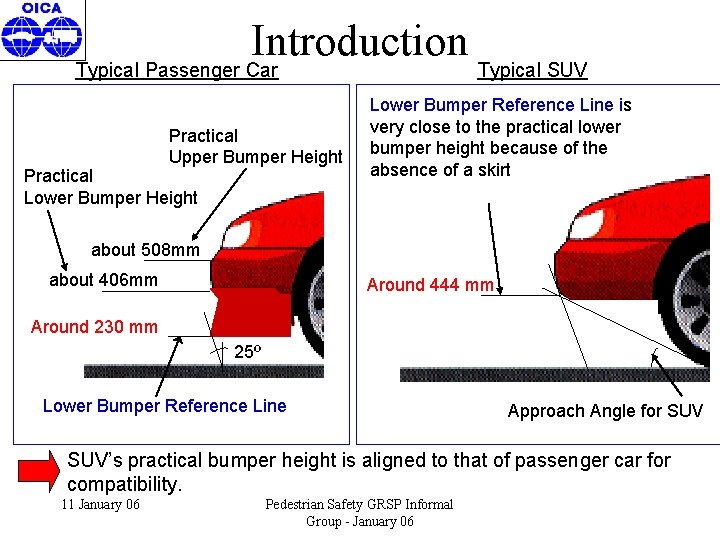 OICA

Introduction

Typical Passenger Car

Practical Upper Bumper Height

Practical Lower Bumper Height

about 508mm

about 406mm

Around 230 mm

25º

Lower Bumper Reference Line

Typical SUV

Lower Bumper Reference Line is very close to the practical lower bumper height because of the absence of a skirt

Around 444 mm

Approach Angle for SUV

SUV's practical bumper height is aligned to that of passenger car for compatibility.

11 January 06

Pedestrian Safety GRSP Informal Group - January 06